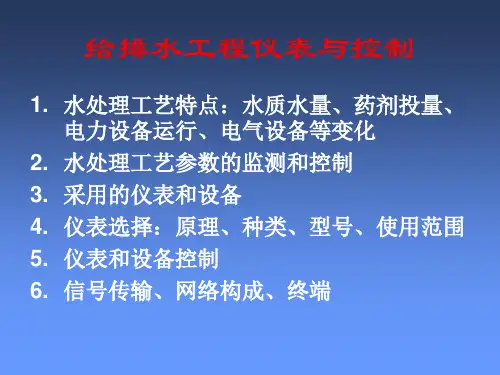 给排水工程仪表与控制

1. 水处理工艺特点：水质水量、药剂投量、电力设备运行、电气设备等变化
2. 水处理工艺参数的监测和控制
3. 采用的仪表和设备
4. 仪表选择：原理、种类、型号、使用范围
5. 仪表和设备控制
6. 信号传输、网络构成、终端